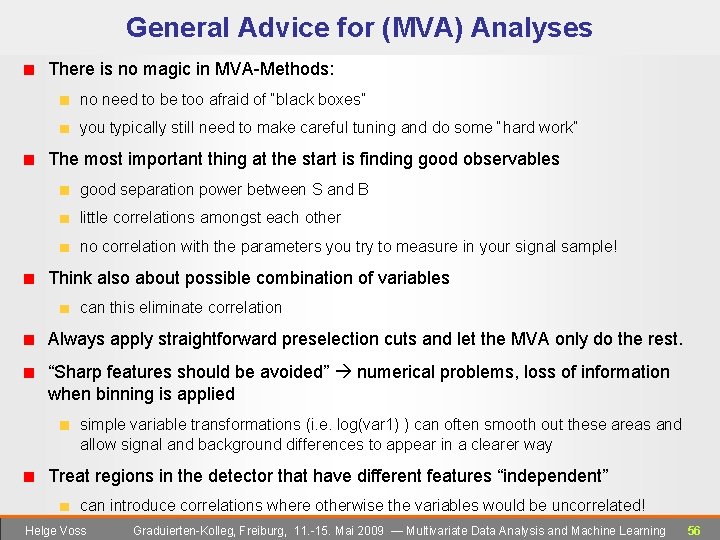 General Advice for (MVA) Analyses

There is no magic in MVA-Methods:

no need to be too afraid of "black boxes"

you typically still need to make careful tuning and do some "hard work"

The most important thing at the start is finding good observables

good separation power between S and B

little correlations amongst each other

no correlation with the parameters you try to measure in your signal sample!

Think also about possible combination of variables

can this eliminate correlation

Always apply straightforward preselection cuts and let the MVA only do the rest.

“Sharp features should be avoided” → numerical problems, loss of information when binning is applied

simple variable transformations (i.e. log(var1) ) can often smooth out these areas and allow signal and background differences to appear in a clearer way

Treat regions in the detector that have different features “independent”

can introduce correlations where otherwise the variables would be uncorrelated!

Helge Voss Graduierten-Kolleg, Freiburg, 11.-15. Mai 2009 — Multivariate Data Analysis and Machine Learning 56